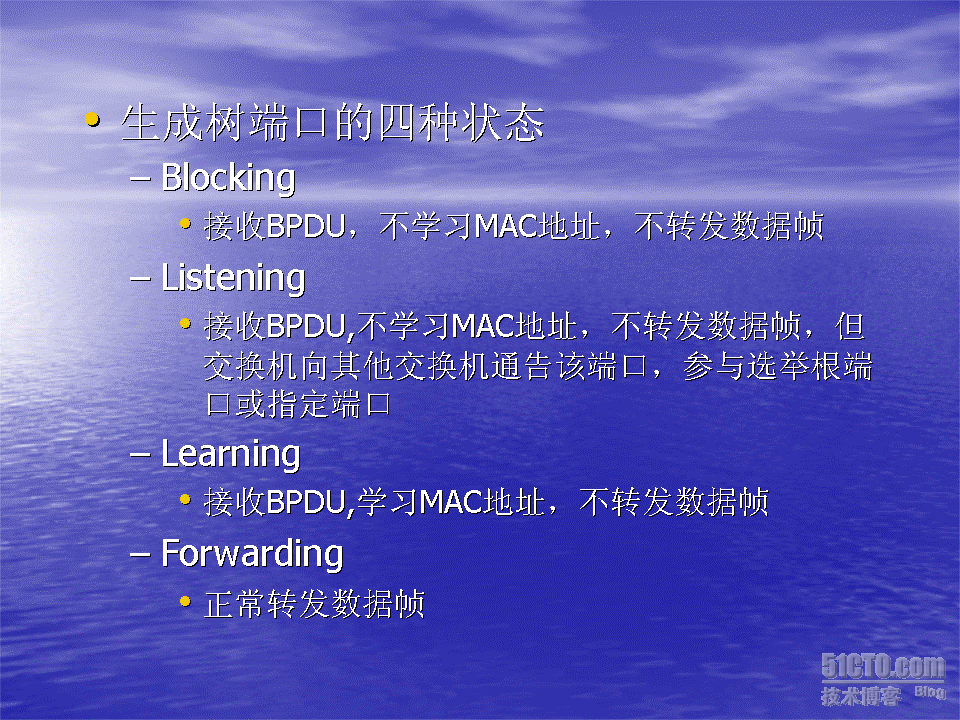 • 生成树端口的四种状态

– Blocking

• 接收BPDU，不学习MAC地址，不转发数据帧

– Listening

• 接收BPDU,不学习MAC地址，不转发数据帧，但交换机向其他交换机通告该端口，参与选举根端口或指定端口

– Learning

• 接收BPDU,学习MAC地址，不转发数据帧

– Forwarding

• 正常转发数据帧

51CTO.com
技术博客 Blog